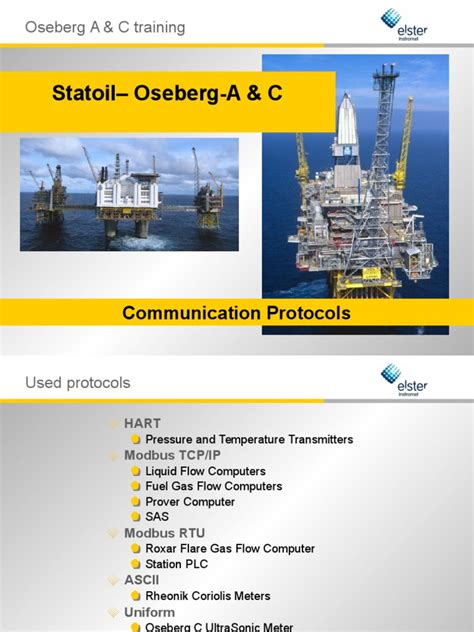 Oseberg A & C training

elster
Instromet

Statoil– Oseberg-A & C

Communication Protocols

Used protocols

elster
Instromet

HART
Pressure and Temperature Transmitters
Modbus TCP/IP
Liquid Flow Computers
Fuel Gas Flow Computers
Prover Computer
SAS
Modbus RTU
Roxar Flare Gas Flow Computer
Station PLC
ASCII
Rheonik Coriolis Meters
Uniform
Oseberg C UltraSonic Meter